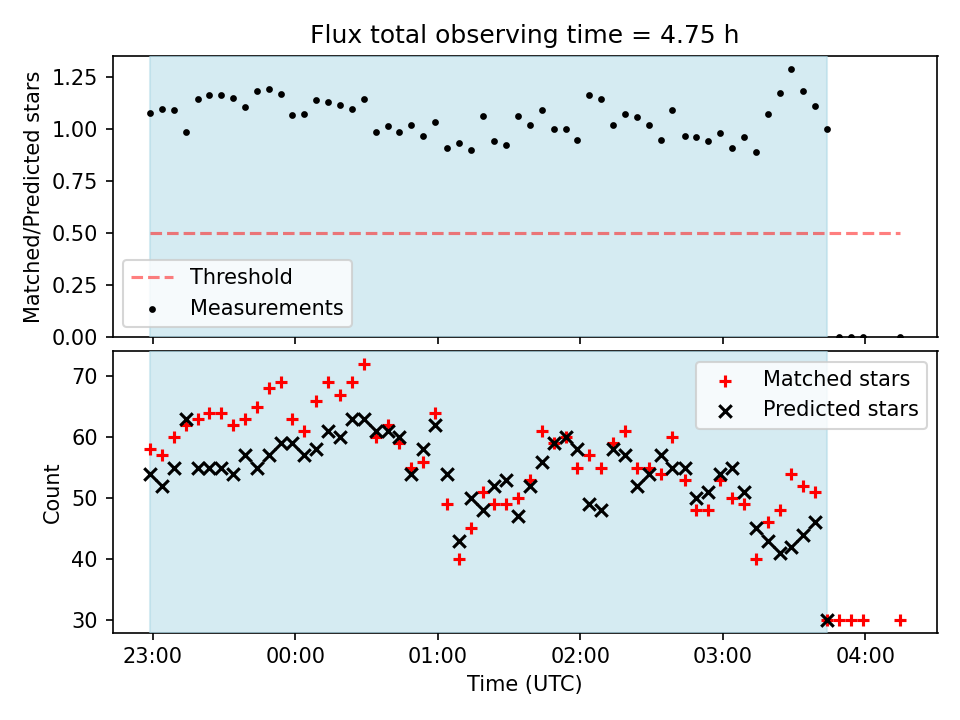 Flux total observing time = 4.75 h

Matched/Predicted stars

1.25
1.00
0.75
0.50
0.25
0.00

Threshold
Measurements

Count

70
60
50
40
30

Matched stars
Predicted stars

23:00
00:00
01:00
02:00
03:00
04:00

Time (UTC)